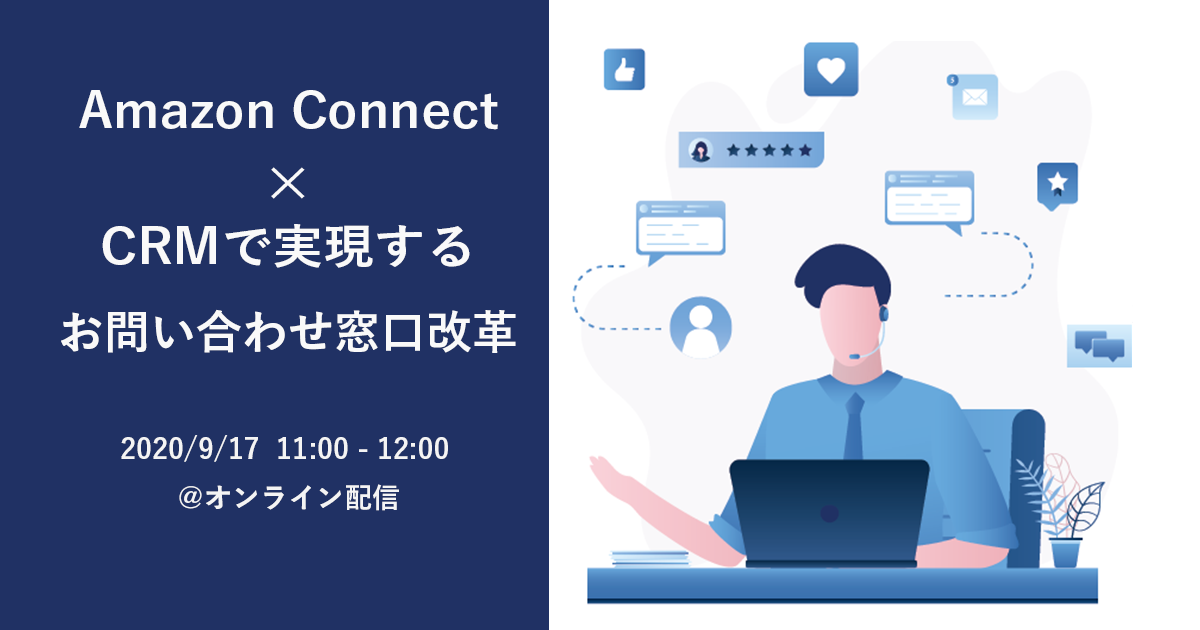 Amazon Connect
×
CRMで実現する
お問い合わせ窓口改革

2020/9/17 11:00 - 12:00
@オンライン配信